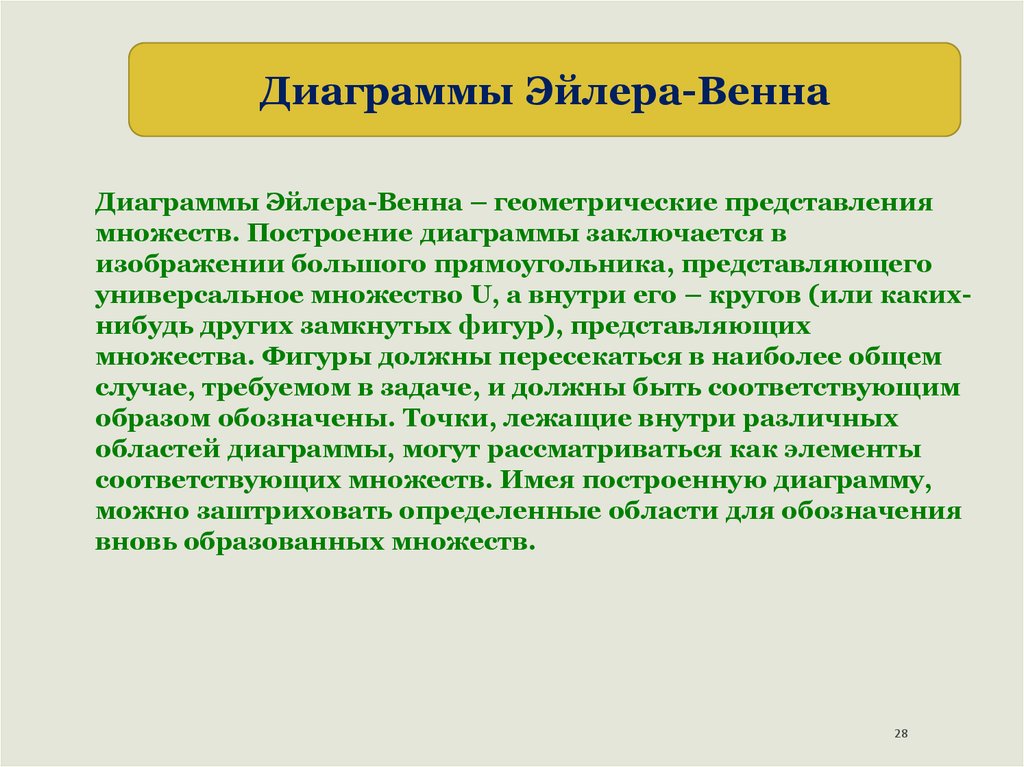 Диаграммы Эйлера-Венна

Диаграммы Эйлера-Венна – геометрические представления множеств. Построение диаграммы заключается в изображении большого прямоугольника, представляющего универсальное множество U, а внутри его – кругов (или каких-нибудь других замкнутых фигур), представляющих множества. Фигуры должны пересекаться в наиболее общем случае, требуемом в задаче, и должны быть соответствующим образом обозначены. Точки, лежащие внутри различных областей диаграммы, могут рассматриваться как элементы соответствующих множеств. Имея построенную диаграмму, можно заштриховать определенные области для обозначения вновь образованных множеств.

28